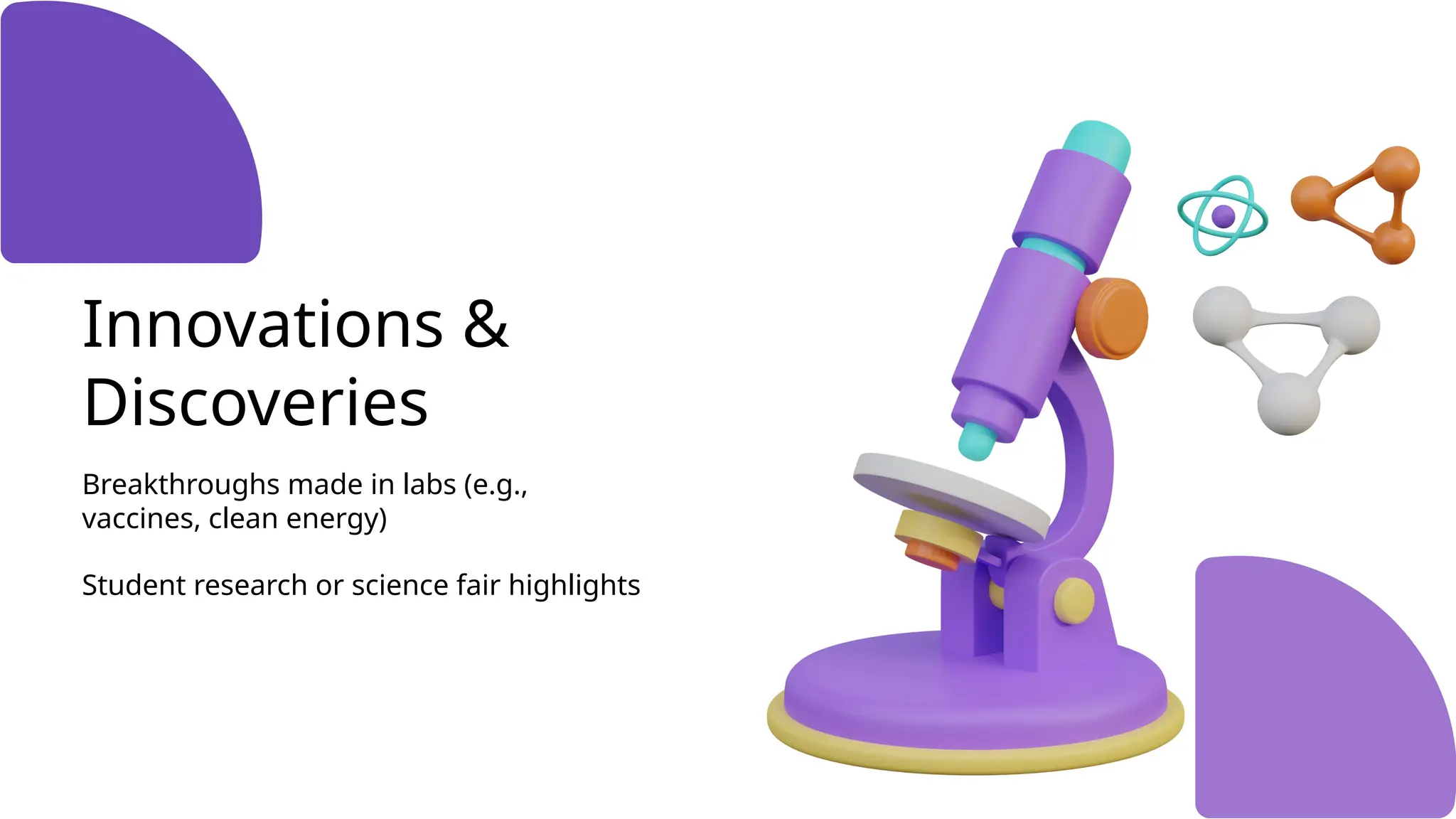 Innovations & Discoveries

Breakthroughs made in labs (e.g., vaccines, clean energy)

Student research or science fair highlights